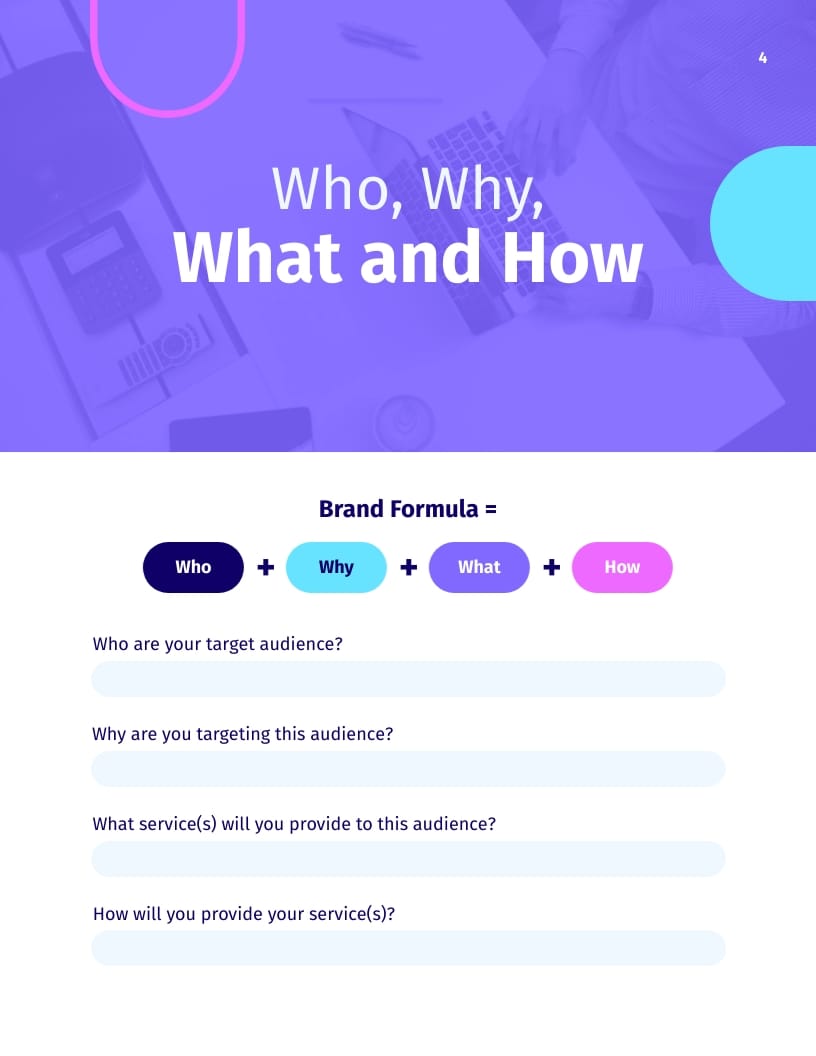 4

Who, Why,
What and How

Brand Formula =

Who + Why + What + How

Who are your target audience?

Why are you targeting this audience?

What service(s) will you provide to this audience?

How will you provide your service(s)?